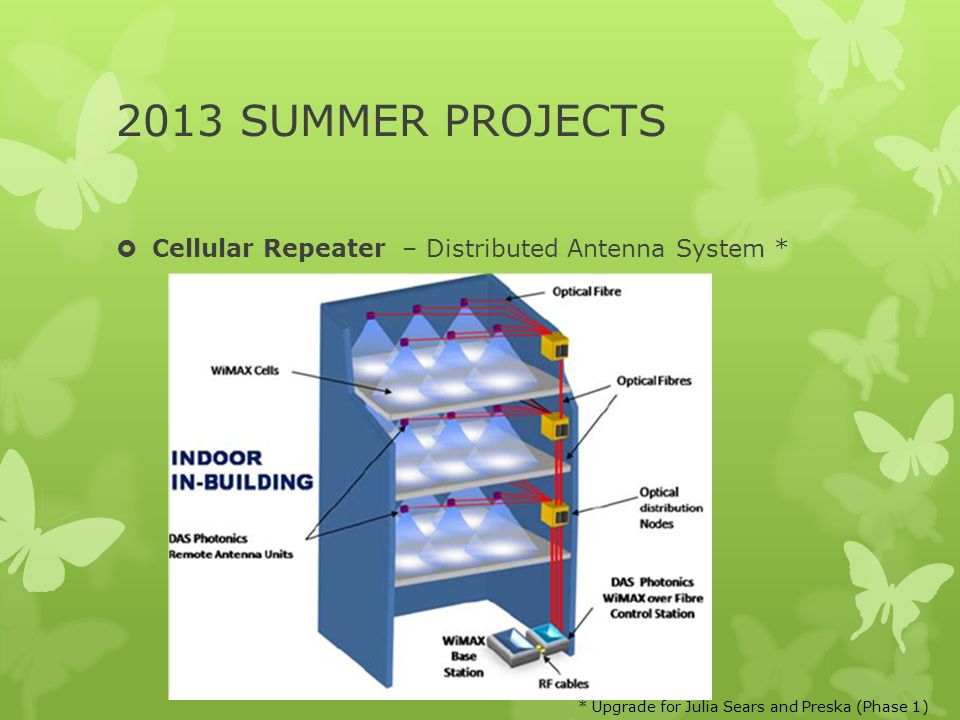 2013 SUMMER PROJECTS

Cellular Repeater – Distributed Antenna System *

Optical Fibre

WiMAX Cells

Optical Fibres

INDOOR IN-BUILDING

Optical distribution Nodes

DAS Photonics Remote Antenna Units

DAS Photonics WiMAX over Fibre Control Station

WiMAX Base Station

RF cables

* Upgrade for Julia Sears and Preska (Phase 1)